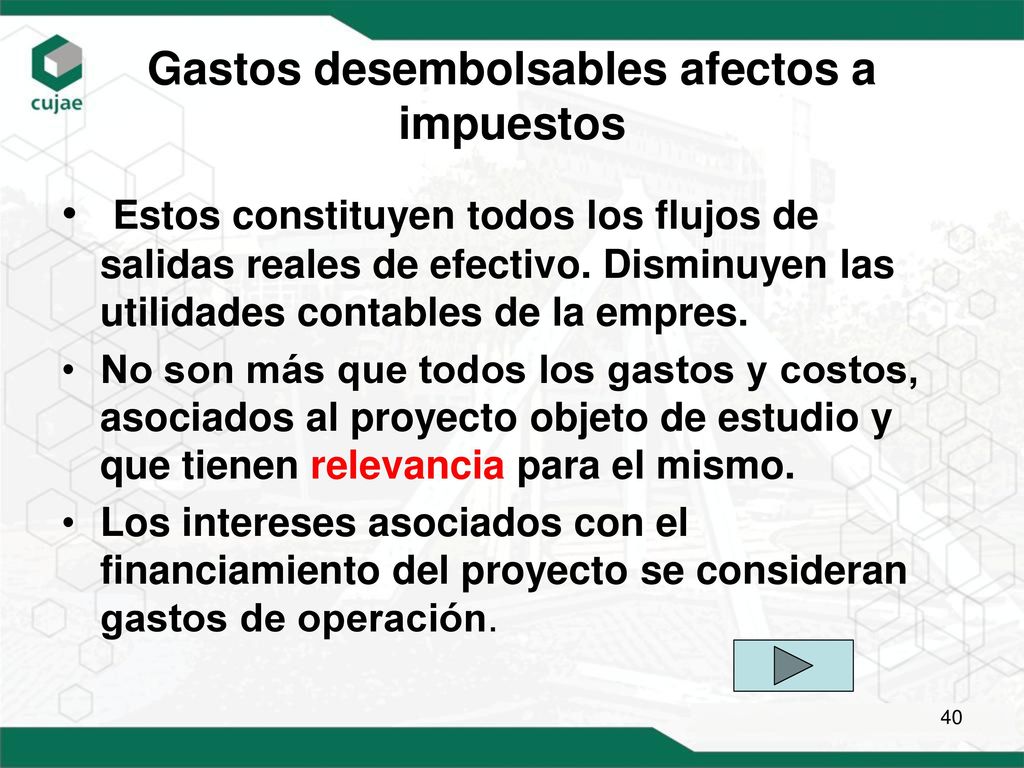 cujae

Gastos desembolsables afectos a impuestos

• Estos constituyen todos los flujos de salidas reales de efectivo. Disminuyen las utilidades contables de la empres.

• No son más que todos los gastos y costos, asociados al proyecto objeto de estudio y que tienen relevancia para el mismo.

• Los intereses asociados con el financiamiento del proyecto se consideran gastos de operación.

40